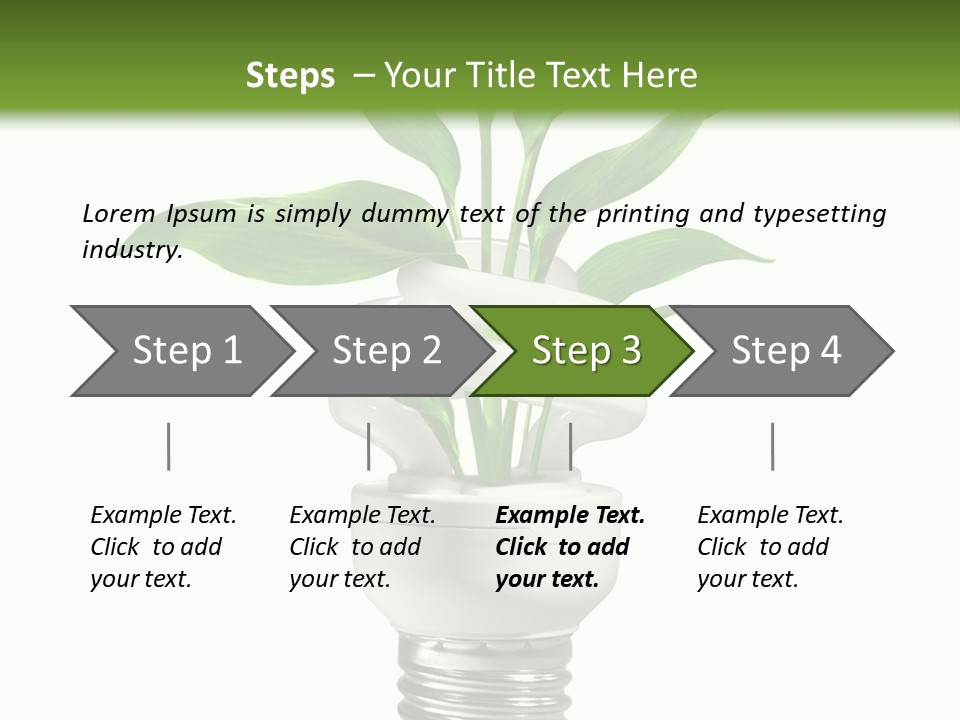 Steps – Your Title Text Here

Lorem Ipsum is simply dummy text of the printing and typesetting industry.

Step 1

Step 2

Step 3

Step 4

Example Text. Click to add your text.

Example Text. Click to add your text.

Example Text. Click to add your text.

Example Text. Click to add your text.